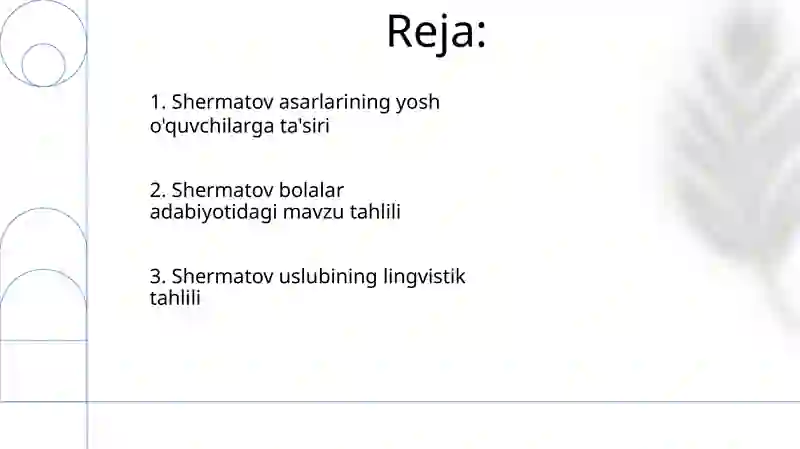 Reja:

1. Shermatov asarlarining yosh o'quvchilarga ta'siri

2. Shermatov bolalar adabiyotidagi mavzu tahlili

3. Shermatov uslubining lingvistik tahlili